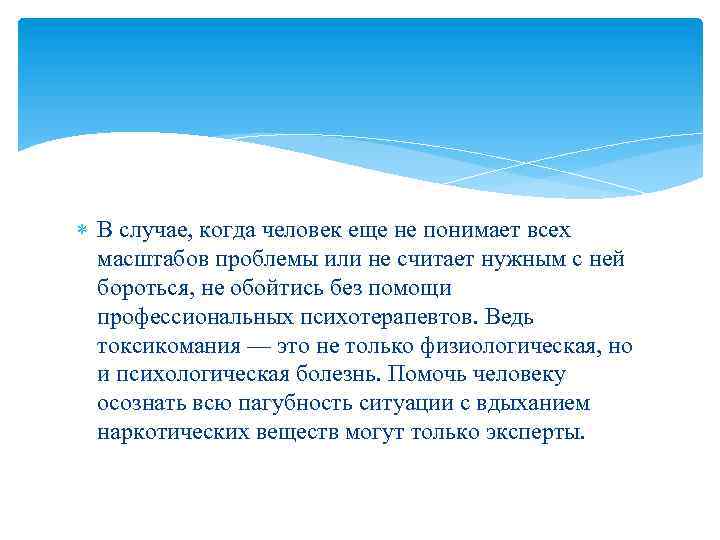 В случае, когда человек еще не понимает всех масштабов проблемы или не считает нужным с ней бороться, не обойтись без помощи профессиональных психотерапевтов. Ведь токсикомания — это не только физиологическая, но и психологическая болезнь. Помочь человеку осознать всю пагубность ситуации с вдыханием наркотических веществ могут только эксперты.